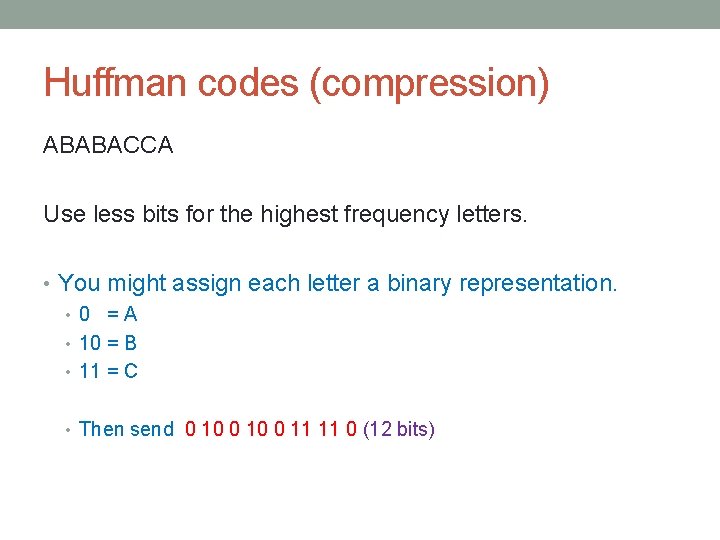 Huffman codes (compression)

ABABACCA

Use less bits for the highest frequency letters.

• You might assign each letter a binary representation.
• 0 = A
• 10 = B
• 11 = C

• Then send 0 10 0 10 0 11 11 0 (12 bits)